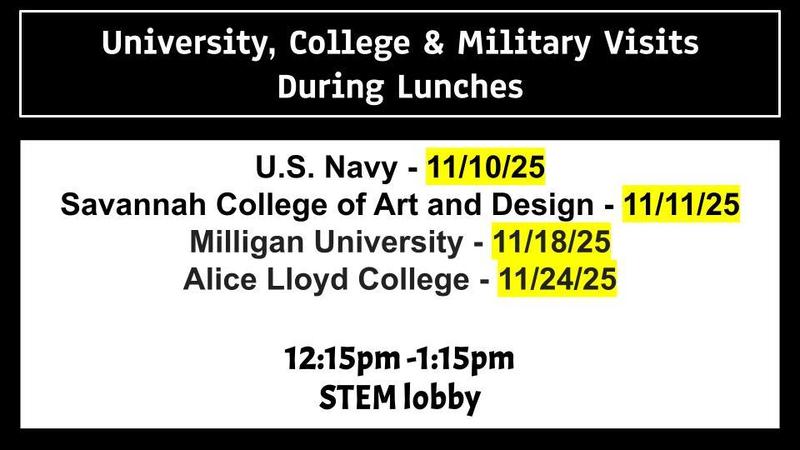 University, College & Military Visits During Lunches

U.S. Navy - 11/10/25
Savannah College of Art and Design - 11/11/25
Milligan University - 11/18/25
Alice Lloyd College - 11/24/25

12:15pm -1:15pm
STEM lobby